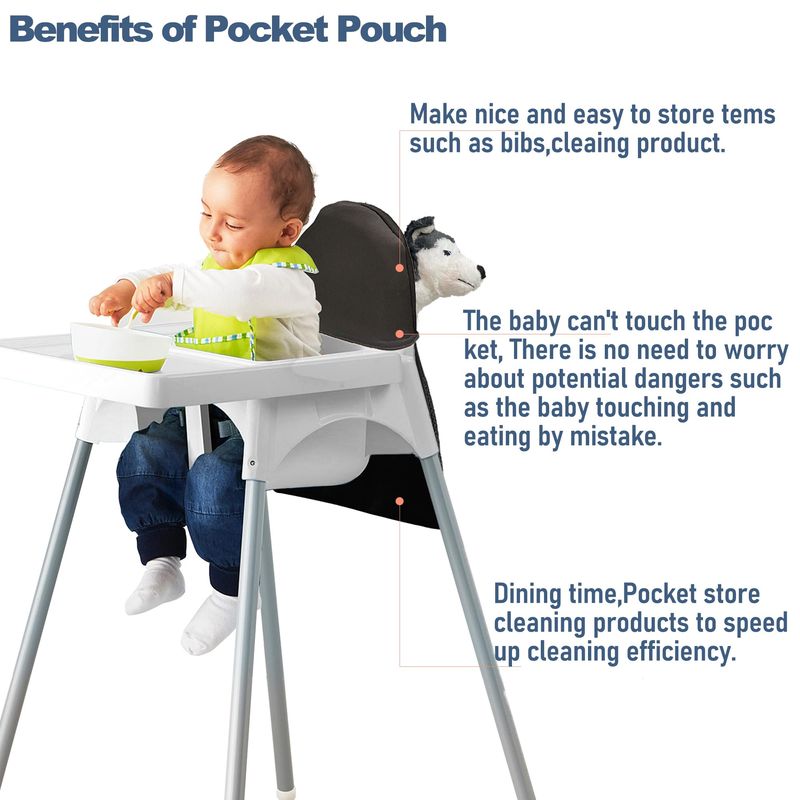 Benefits of Pocket Pouch

Make nice and easy to store tems such as bibs,cleaing product.

The baby can't touch the poc ket, There is no need to worry about potential dangers such as the baby touching and eating by mistake.

Dining time,Pocket store cleaning products to speed up cleaning efficiency.